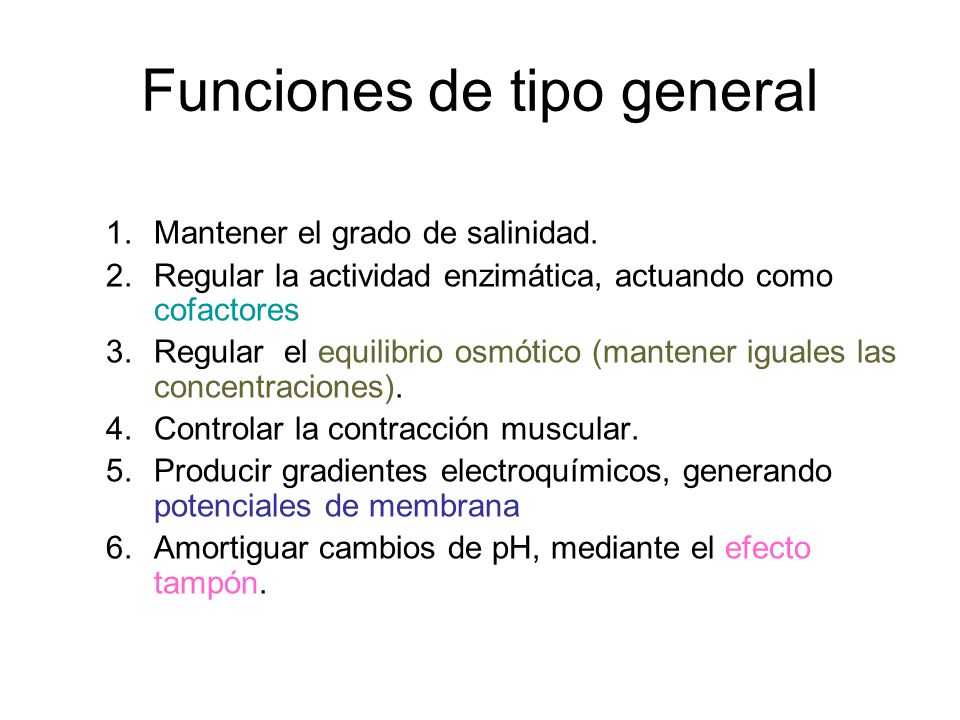 Funciones de tipo general

1. Mantener el grado de salinidad.
2. Regular la actividad enzimática, actuando como cofactores
3. Regular  el equilibrio osmótico (mantener iguales las concentraciones).
4. Controlar la contracción muscular.
5. Producir gradientes electroquímicos, generando potenciales de membrana
6. Amortiguar cambios de pH, mediante el efecto tampón.